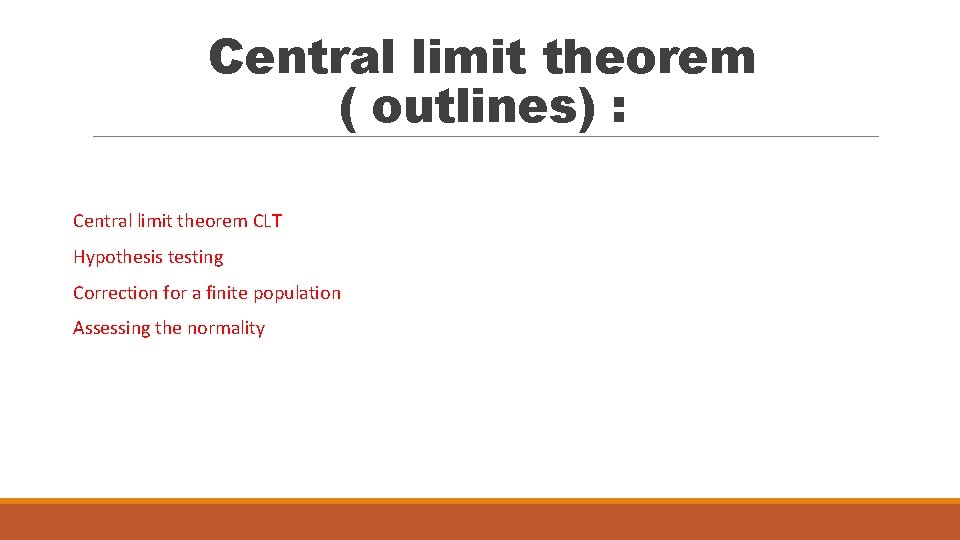 Central limit theorem ( outlines) :

Central limit theorem CLT

Hypothesis testing

Correction for a finite population

Assessing the normality